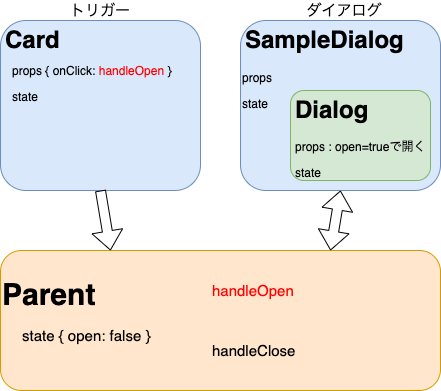 トリガー

Card

props { onClick: handleOpen }

state

ダイアログ

SampleDialog

props

state

Dialog

props : open=trueで開く

state

Parent

state { open: false }

handleOpen

handleClose